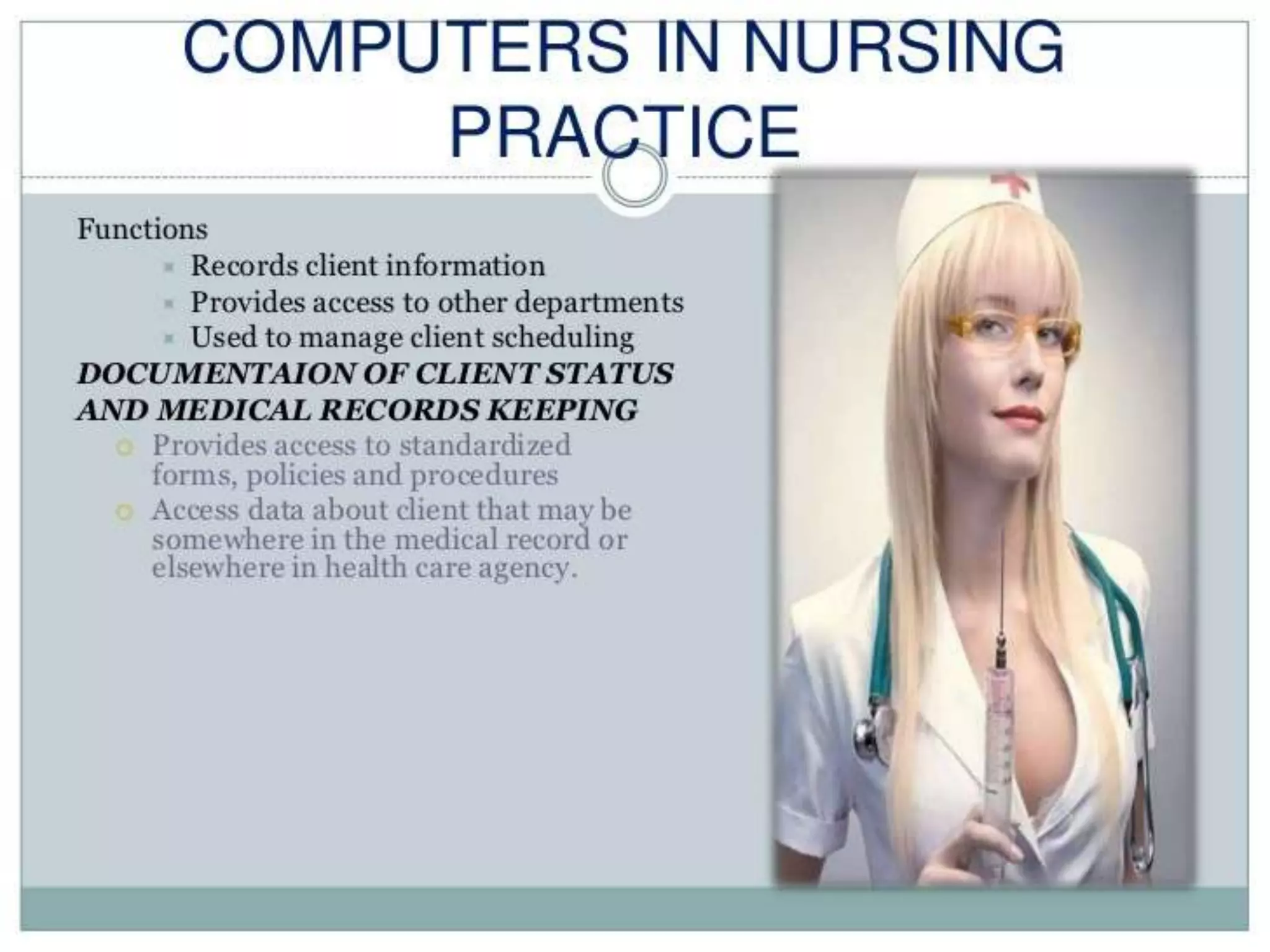 COMPUTERS IN NURSING PRACTICE

Functions
Records client information
Provides access to other departments
Used to manage client scheduling

DOCUMENTAION OF CLIENT STATUS AND MEDICAL RECORDS KEEPING

Provides access to standardized forms, policies and procedures
Access data about client that may be somewhere in the medical record or elsewhere in health care agency.